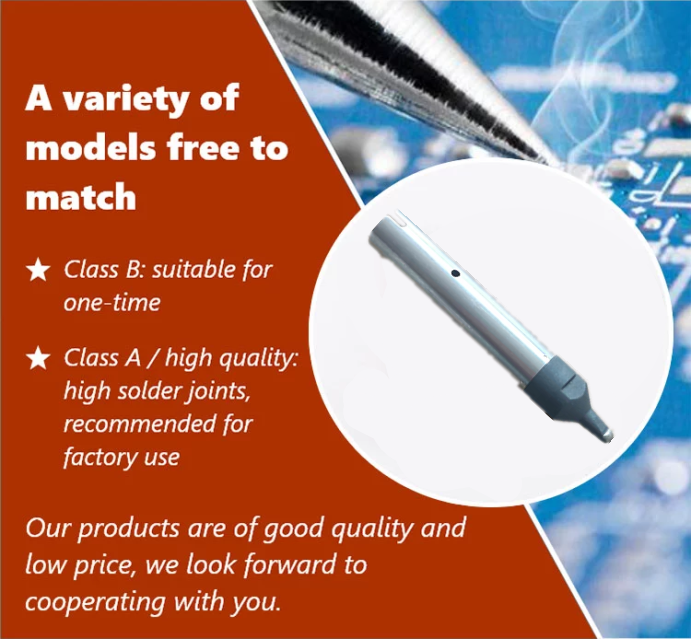 A variety of models free to match

★ Class B: suitable for one-time

★ Class A / high quality: high solder joints, recommended for factory use

Our products are of good quality and low price, we look forward to cooperating with you.